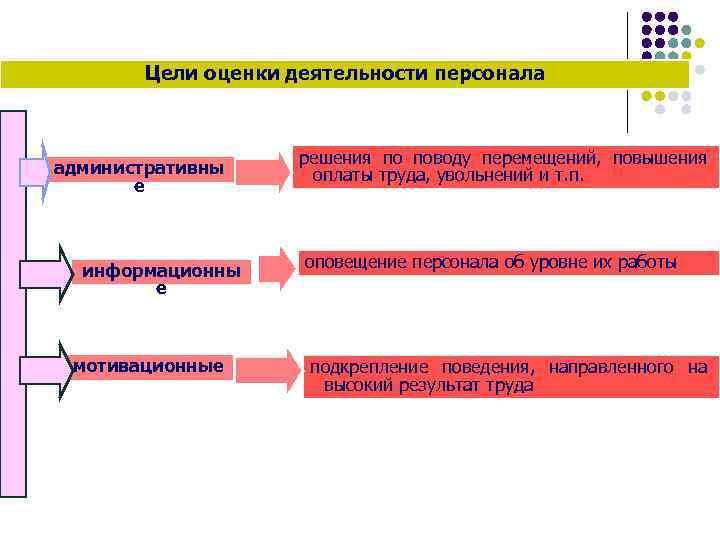 Цели оценки деятельности персонала

административные

решения по поводу перемещений, повышения оплаты труда, увольнений и т.п.

информационные

оповещение персонала об уровне их работы

мотивационные

подкрепление поведения, направленного на высокий результат труда